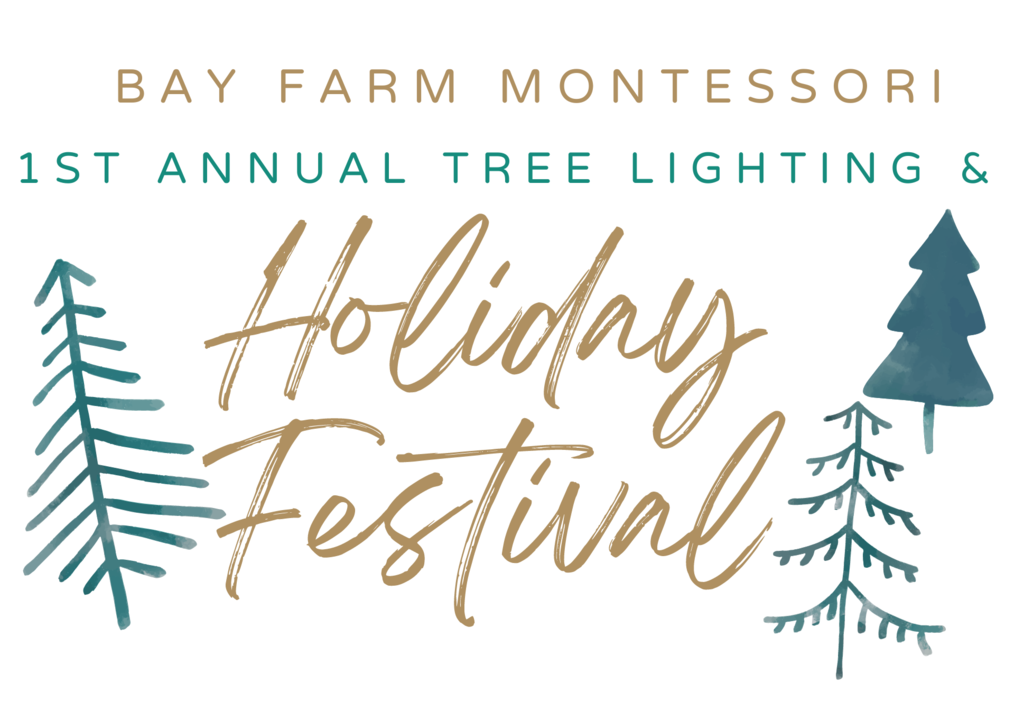 BAY FARM MONTESSORI
1ST ANNUAL TREE LIGHTING &
Holiday Festival